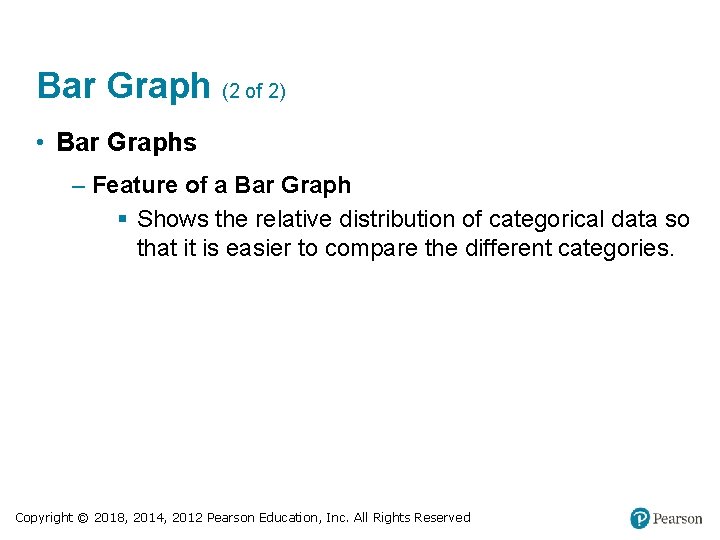 Bar Graph (2 of 2)

• Bar Graphs

– Feature of a Bar Graph

▪ Shows the relative distribution of categorical data so that it is easier to compare the different categories.

Copyright © 2018, 2014, 2012 Pearson Education, Inc. All Rights Reserved

Pearson